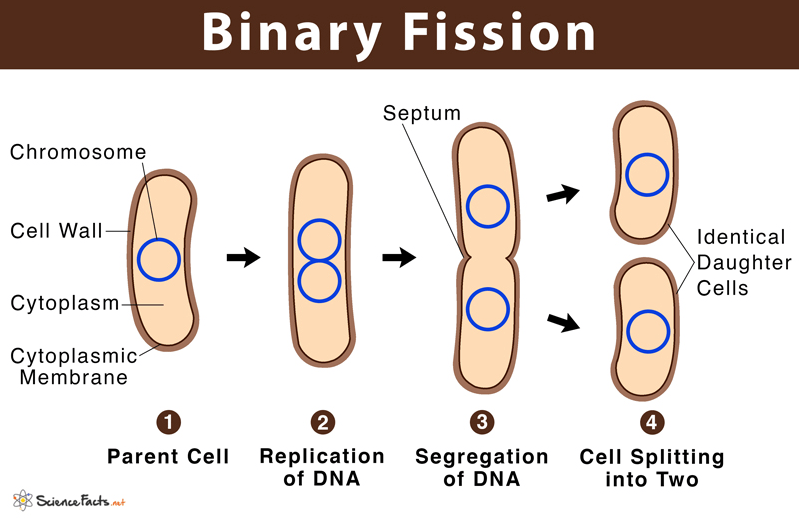 Binary Fission

Chromosome

Cell Wall

Cytoplasm

Cytoplasmic Membrane

Septum

Identical Daughter Cells

1
Parent Cell

2
Replication of DNA

3
Segregation of DNA

4
Cell Splitting into Two

ScienceFacts.net